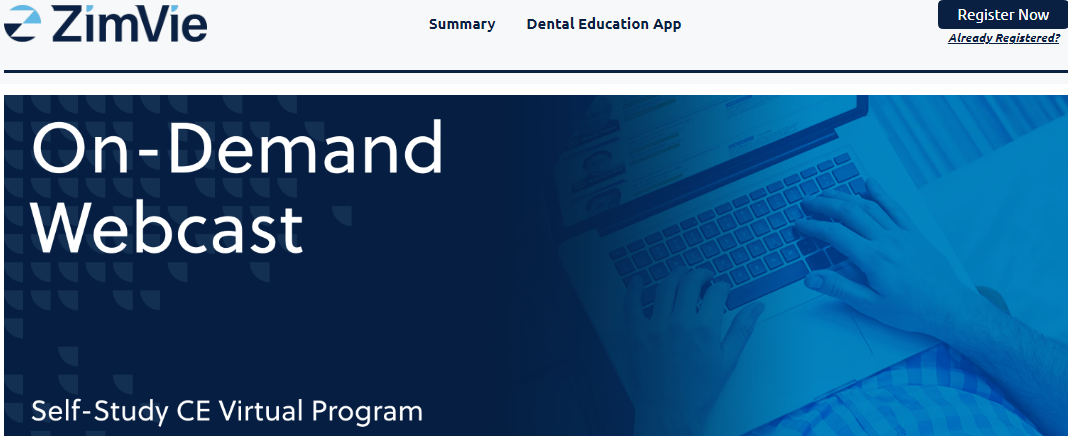 ZimVie

Summary Dental Education App

Register Now
Already Registered?

On-Demand Webcast

Self-Study CE Virtual Program